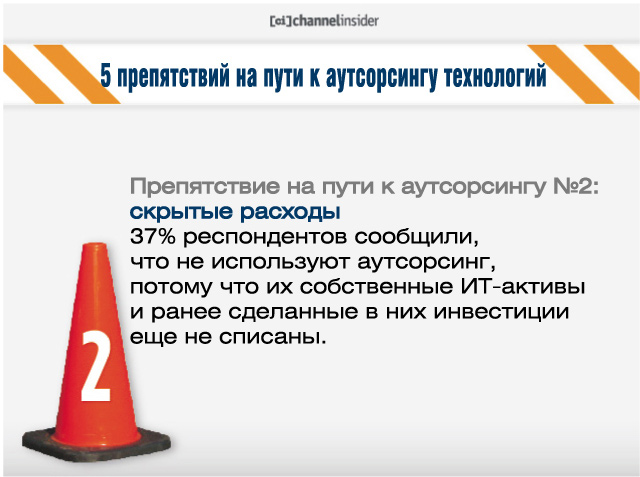 [ci]channelinsider

5 препятствий на пути к аутсорсингу технологий

Препятствие на пути к аутсорсингу №2:
скрытые расходы
37% респондентов сообщили, что не используют аутсорсинг, потому что их собственные ИТ-активы и ранее сделанные в них инвестиции еще не списаны.

2